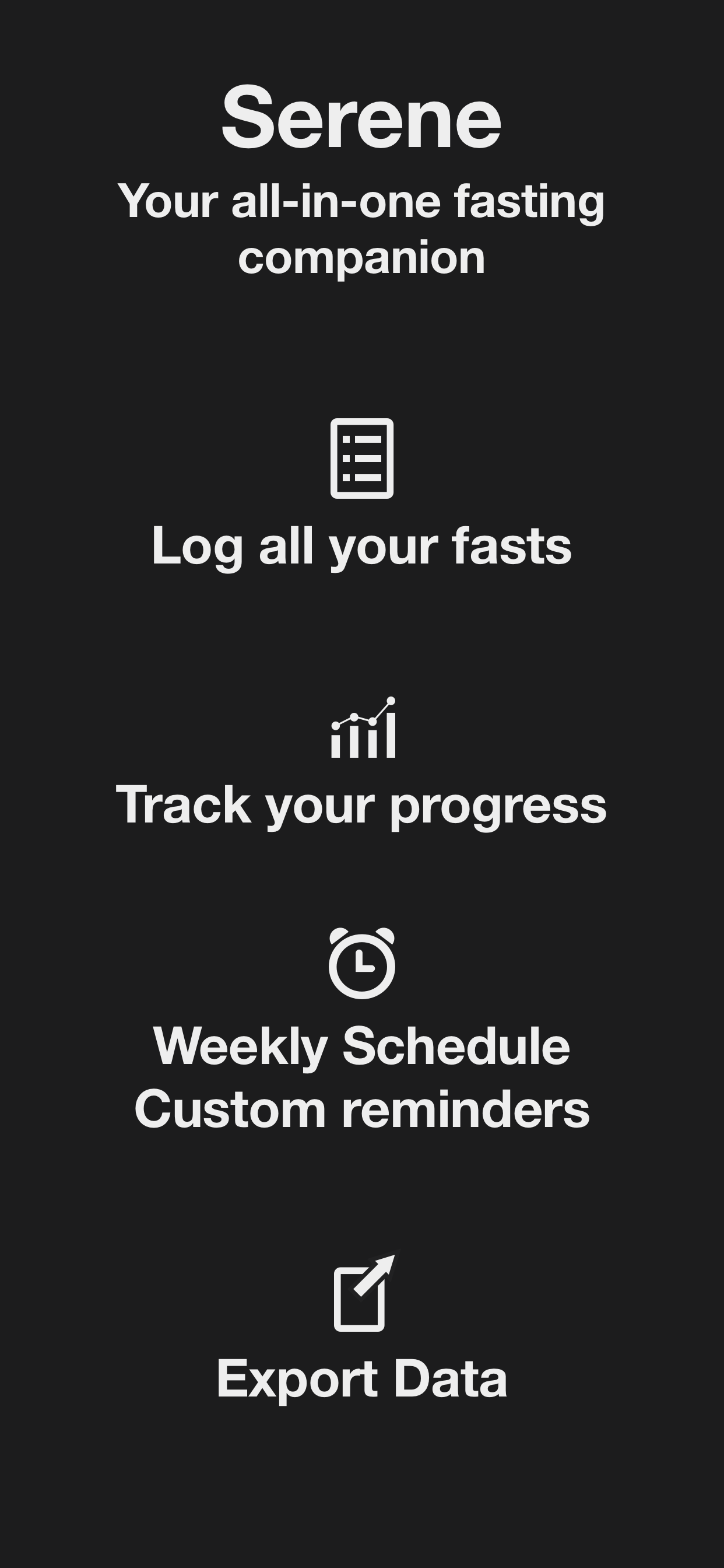 Serene

Your all-in-one fasting companion

Log all your fasts

Track your progress

Weekly Schedule
Custom reminders

Export Data